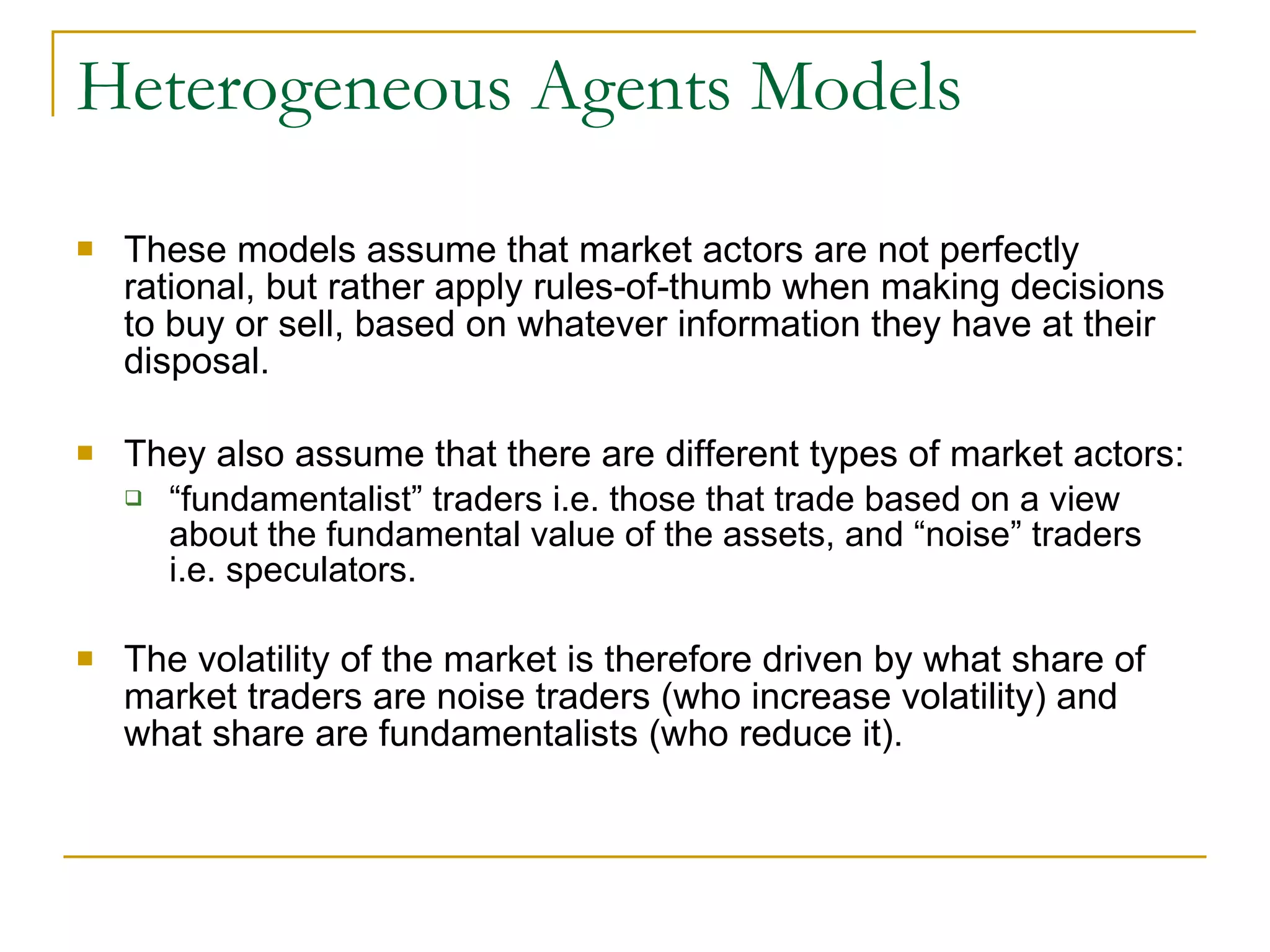 Heterogeneous Agents Models

These models assume that market actors are not perfectly rational, but rather apply rules-of-thumb when making decisions to buy or sell, based on whatever information they have at their disposal.

They also assume that there are different types of market actors:

“fundamentalist” traders i.e. those that trade based on a view about the fundamental value of the assets, and “noise” traders i.e. speculators.

The volatility of the market is therefore driven by what share of market traders are noise traders (who increase volatility) and what share are fundamentalists (who reduce it).